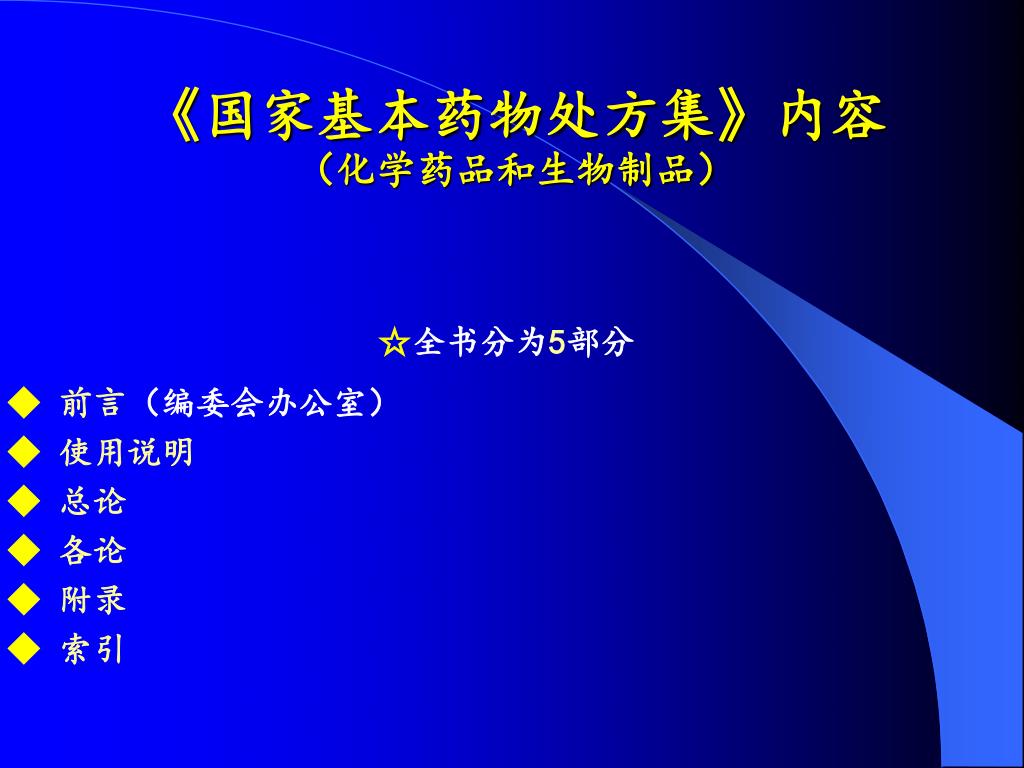 《国家基本药物处方集》内容
（化学药品和生物制品）

☆全书分为5部分

◆ 前言（编委会办公室）
◆ 使用说明
◆ 总论
◆ 各论
◆ 附录
◆ 索引